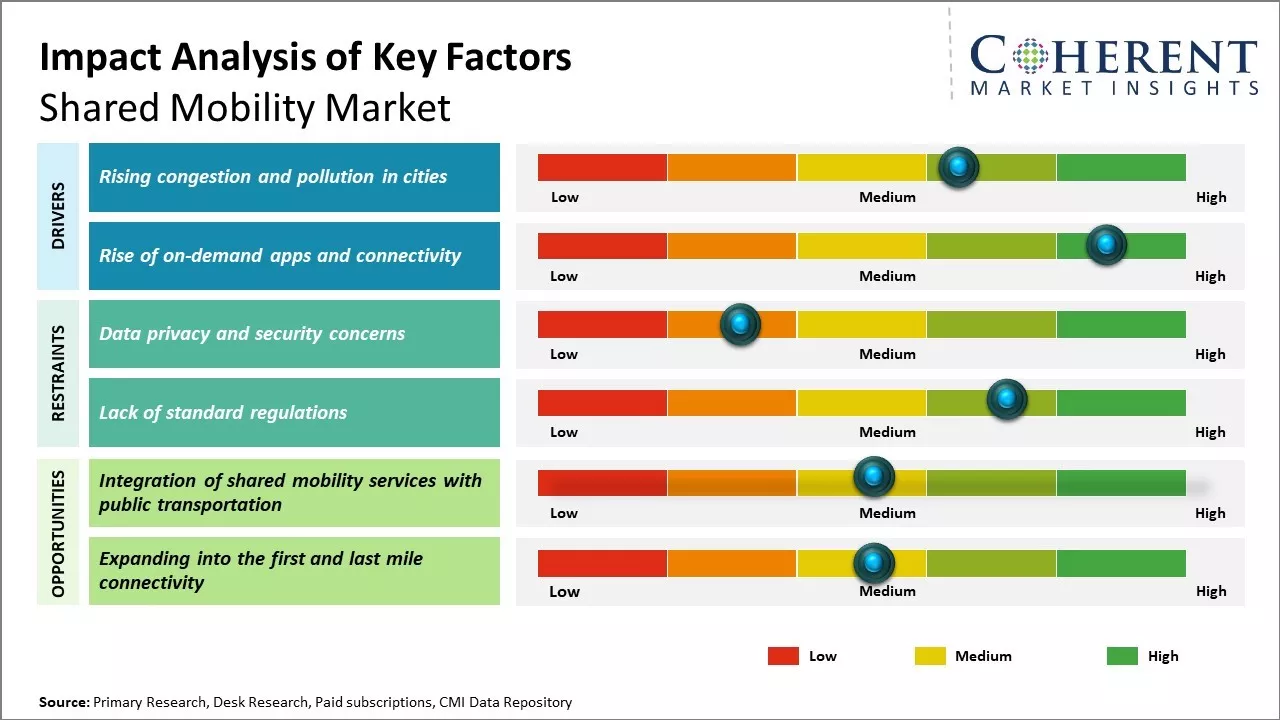 Impact Analysis of Key Factors
Shared Mobility Market

COHERENT
MARKET INSIGHTS

DRIVERS

Rising congestion and pollution in cities

Low Medium High

Rise of on-demand apps and connectivity

Low Medium High

RESTRAINTS

Data privacy and security concerns

Low Medium High

Lack of standard regulations

Low Medium High

OPPORTUNITIES

Integration of shared mobility services with public transportation

Low Medium High

Expanding into the first and last mile connectivity

Low Medium High

Low Medium High

Source: Primary Research, Desk Research, Paid subscriptions, CMI Data Repository